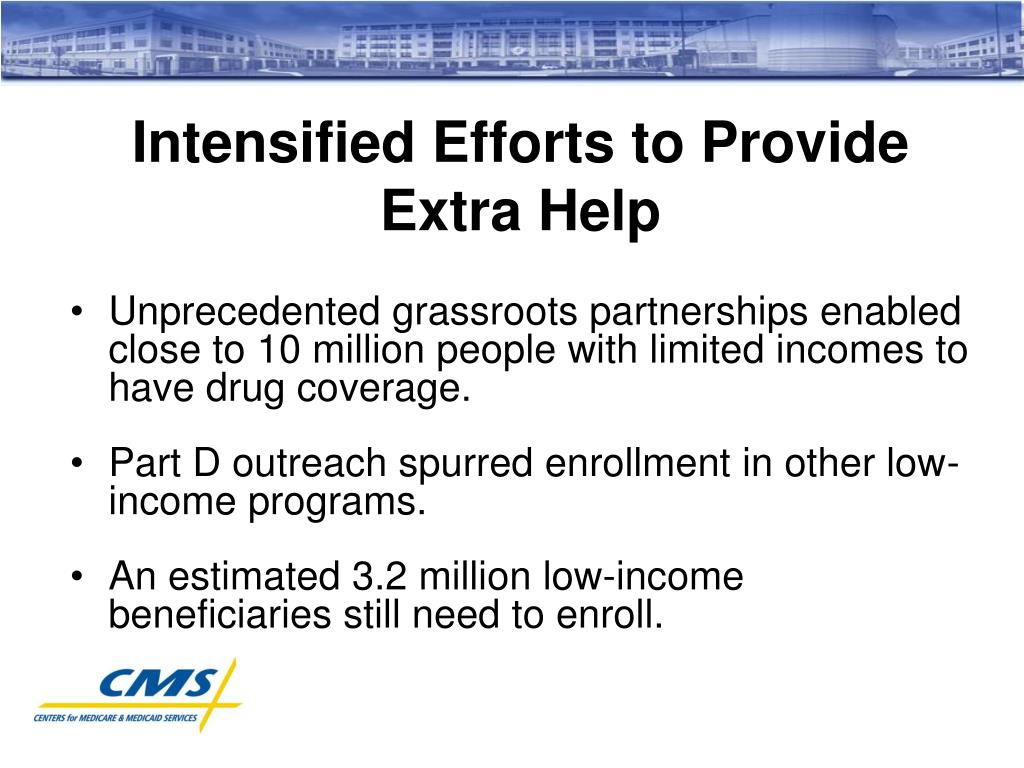 Intensified Efforts to Provide Extra Help

• Unprecedented grassroots partnerships enabled close to 10 million people with limited incomes to have drug coverage.

• Part D outreach spurred enrollment in other low-income programs.

• An estimated 3.2 million low-income beneficiaries still need to enroll.

CMS
CENTERS for MEDICARE & MEDICAID SERVICES